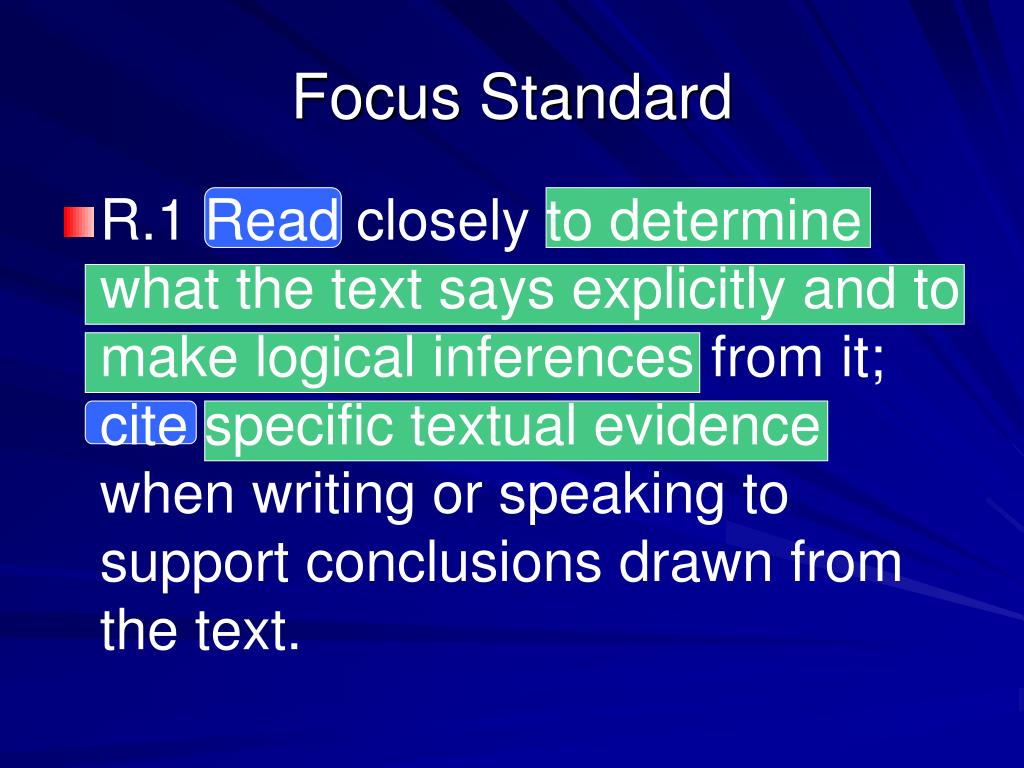 Focus Standard

R.1 Read closely to determine what the text says explicitly and to make logical inferences from it; cite specific textual evidence when writing or speaking to support conclusions drawn from the text.